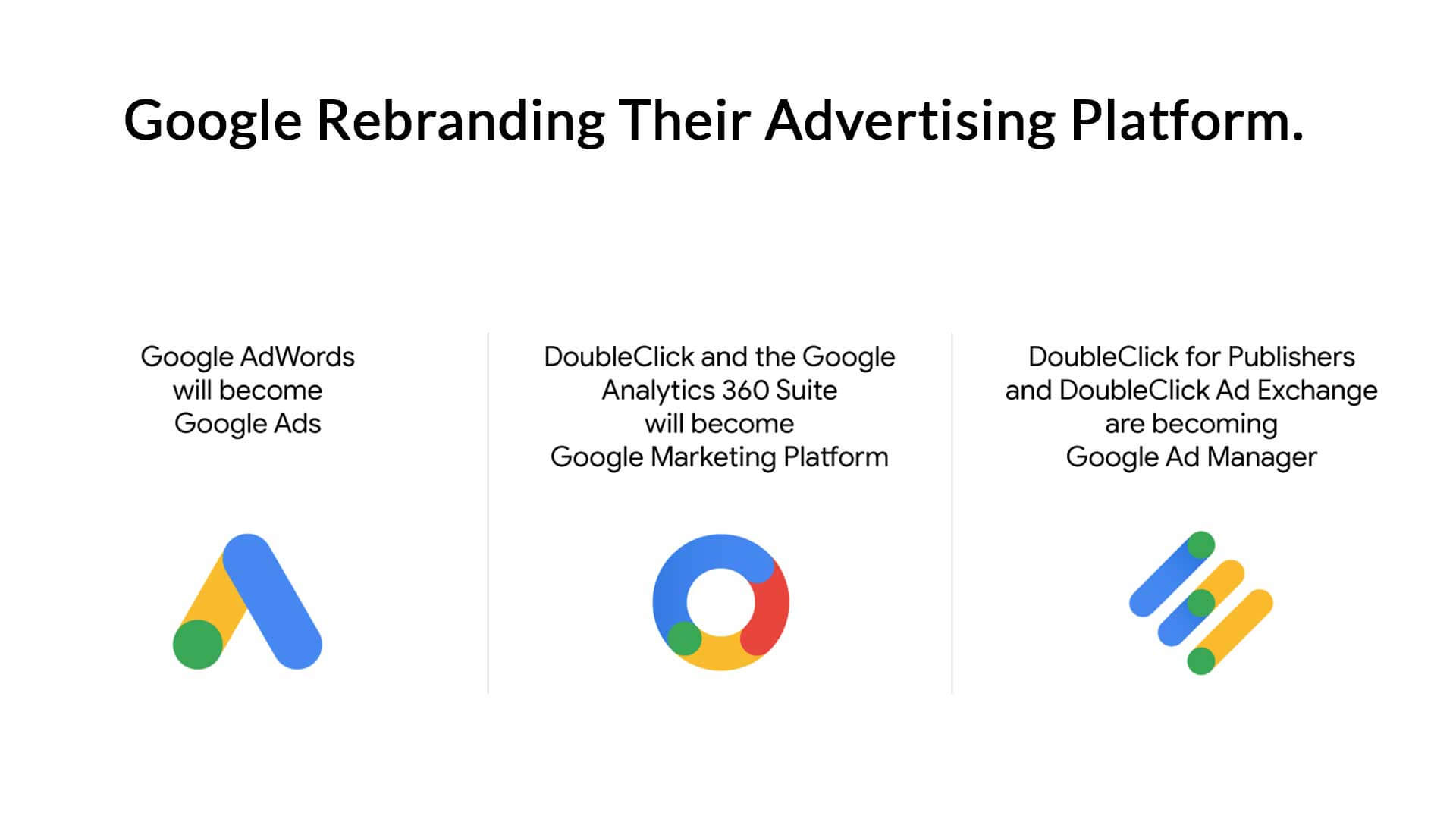 Google Rebranding Their Advertising Platform.

Google AdWords will become Google Ads

DoubleClick and the Google Analytics 360 Suite will become Google Marketing Platform

DoubleClick for Publishers and DoubleClick Ad Exchange are becoming Google Ad Manager